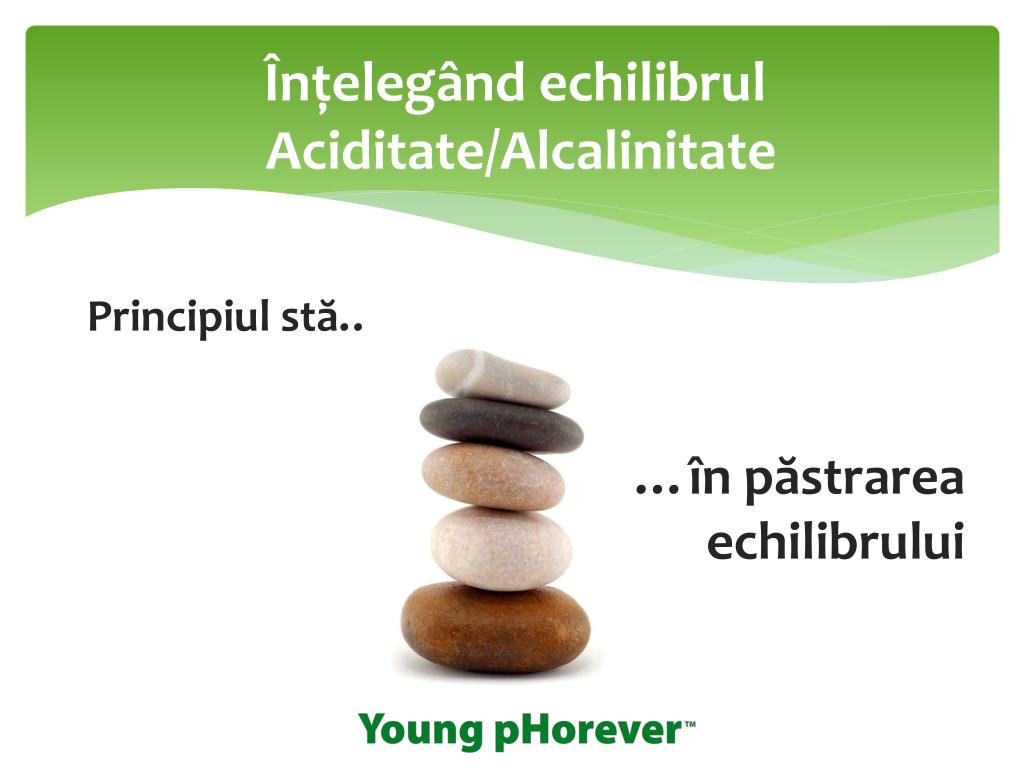 Înțelegând echilibrul Aciditate/Alcalinitate

Principiul stă..

…în păstrarea echilibrului

Young pHorever™